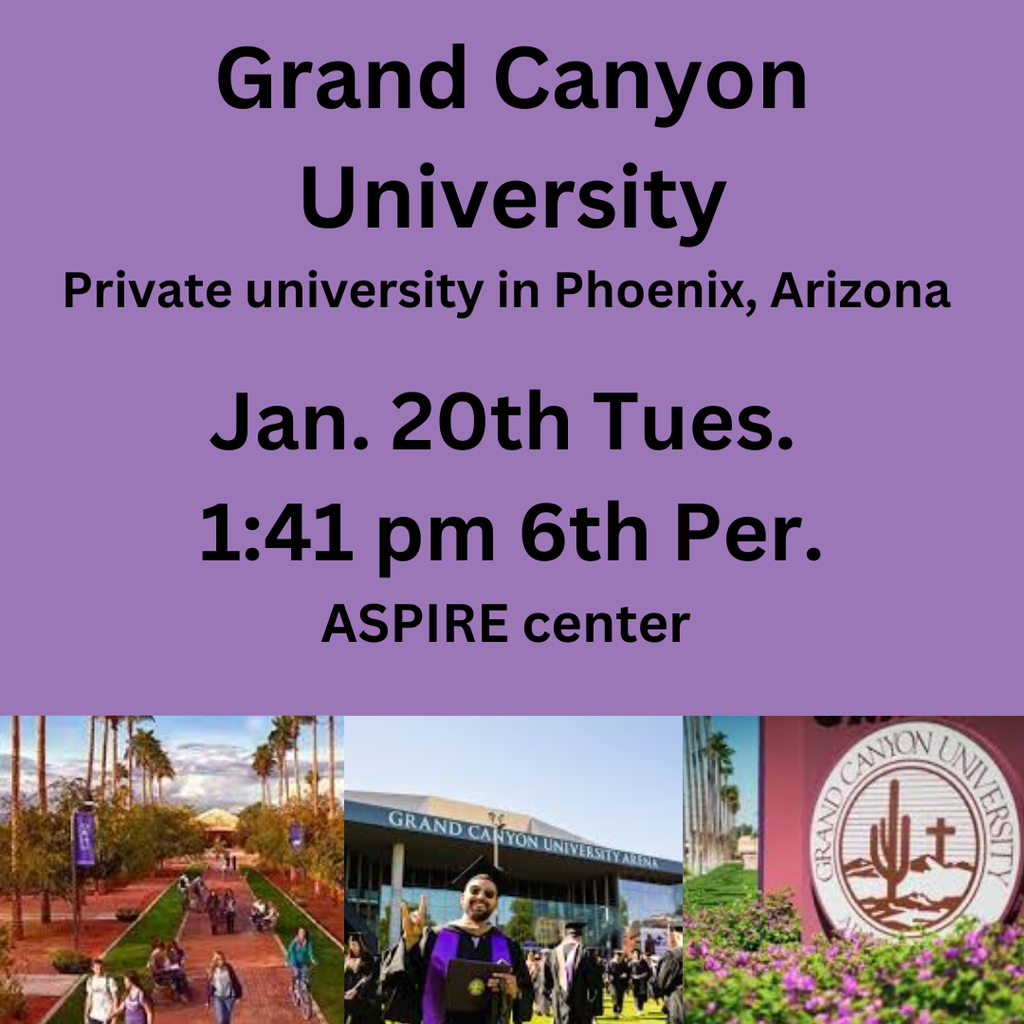 Grand Canyon University
Private university in Phoenix, Arizona

Jan. 20th Tues.
1:41 pm 6th Per.
ASPIRE center

GRAND CANYON UNIVERSITY ARENA

GRAND CANYON UNIVERSITY